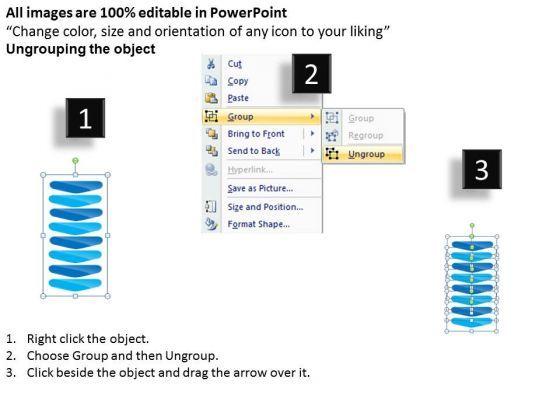 All images are 100% editable in PowerPoint
“Change color, size and orientation of any icon to your liking”
Ungrouping the object

1

2

Cut
Copy
Paste
Group
Bring to Front
Send to Back
Hyperlink...
Save as Picture...
Size and Position...
Format Shape...

Group
Regroup
Ungroup

3

1. Right click the object.
2. Choose Group and then Ungroup.
3. Click beside the object and drag the arrow over it.